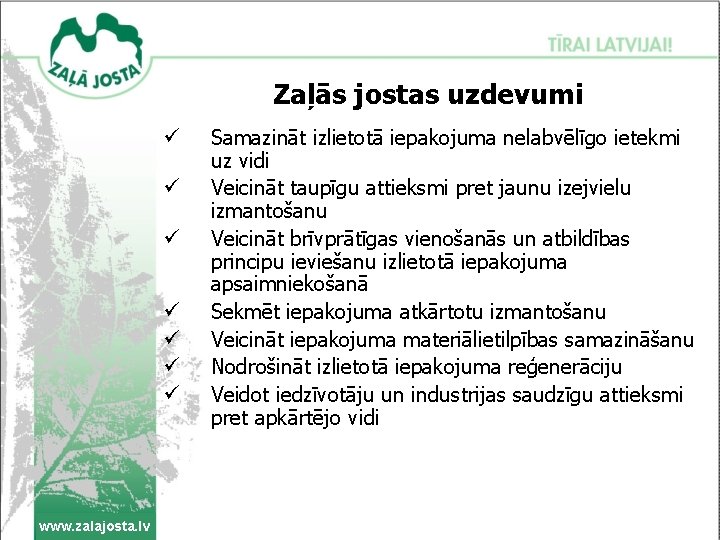 ZAĻĀ JOSTA

TĪRAI LATVIJAI!

Zaļās jostas uzdevumi

✓ Samazināt izlietotā iepakojuma nelabvēlīgo ietekmi uz vidi
✓ Veicināt taupīgu attieksmi pret jaunu izejvielu izmantošanu
✓ Veicināt brīvprātīgas vienošanās un atbildības principu ieviešanu izlietotā iepakojuma apsaimniekošanā
✓ Sekmēt iepakojuma atkārtotu izmantošanu
✓ Veicināt iepakojuma materiālietilpības samazināšanu
✓ Nodrošināt izlietotā iepakojuma reģenerāciju
✓ Veidot iedzīvotāju un industrijas saudzīgu attieksmi pret apkārtējo vidi

www.zalajosta.lv